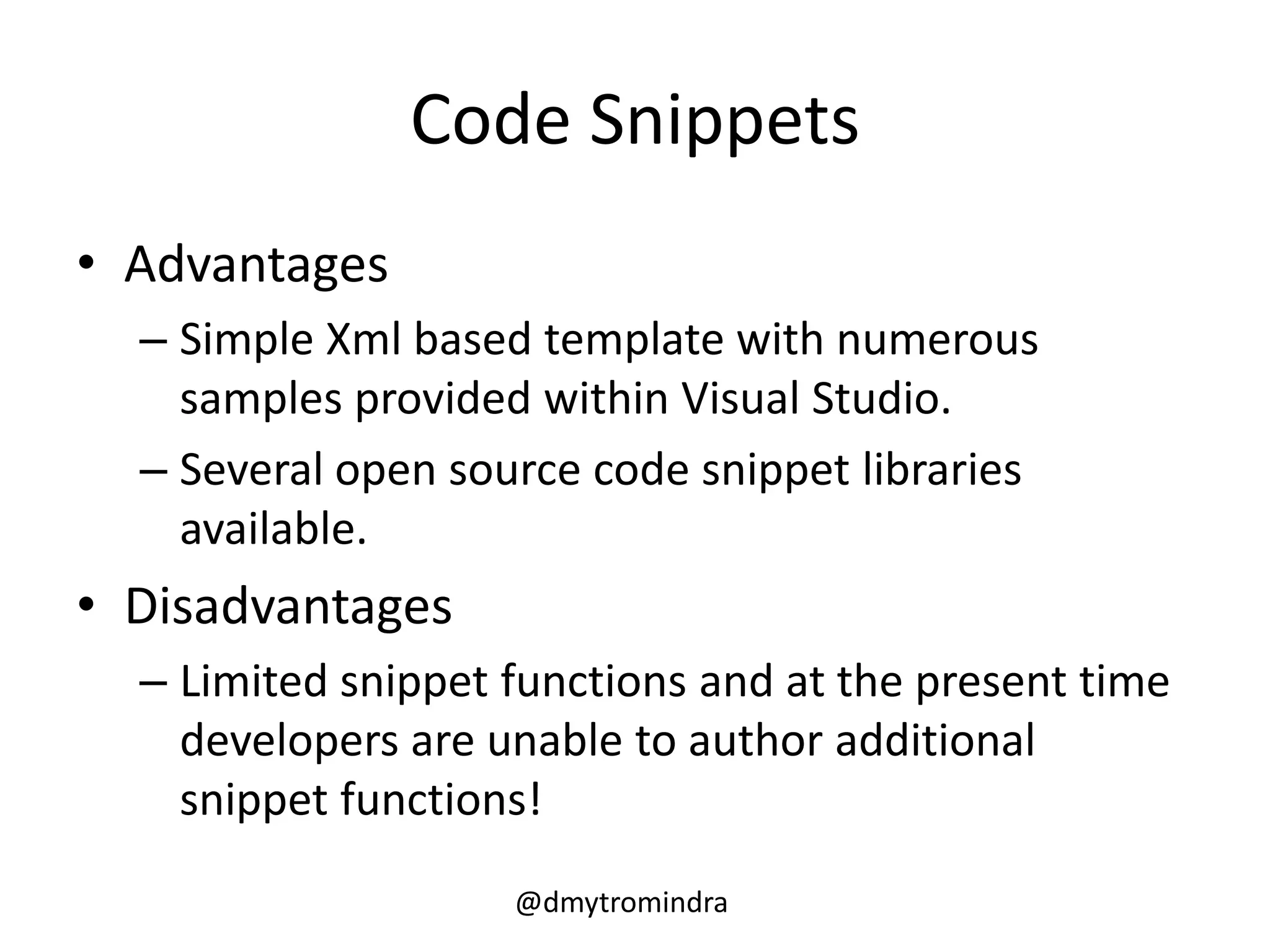 Code Snippets

• Advantages
– Simple Xml based template with numerous samples provided within Visual Studio.
– Several open source code snippet libraries available.
• Disadvantages
– Limited snippet functions and at the present time developers are unable to author additional snippet functions!

@dmytromindra